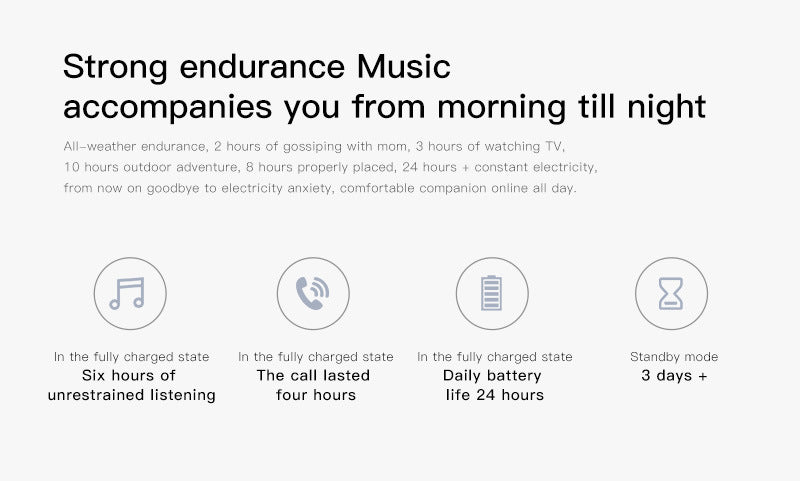 Strong endurance Music
accompanies you from morning till night

All-weather endurance, 2 hours of gossiping with mom, 3 hours of watching TV, 10 hours outdoor adventure, 8 hours properly placed, 24 hours + constant electricity, from now on goodbye to electricity anxiety, comfortable companion online all day.

In the fully charged state
Six hours of
unrestrained listening

In the fully charged state
The call lasted
four hours

In the fully charged state
Daily battery
life 24 hours

Standby mode
3 days +